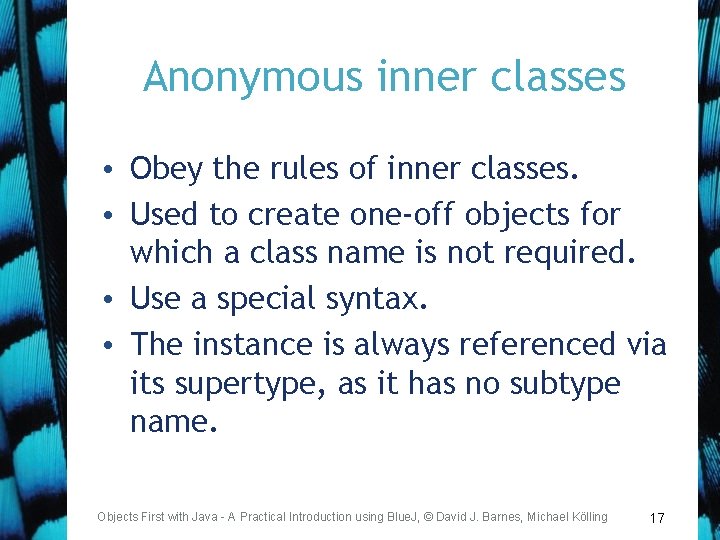 Anonymous inner classes

• Obey the rules of inner classes.
• Used to create one-off objects for which a class name is not required.
• Use a special syntax.
• The instance is always referenced via its supertype, as it has no subtype name.

Objects First with Java - A Practical Introduction using BlueJ, © David J. Barnes, Michael Kölling

17